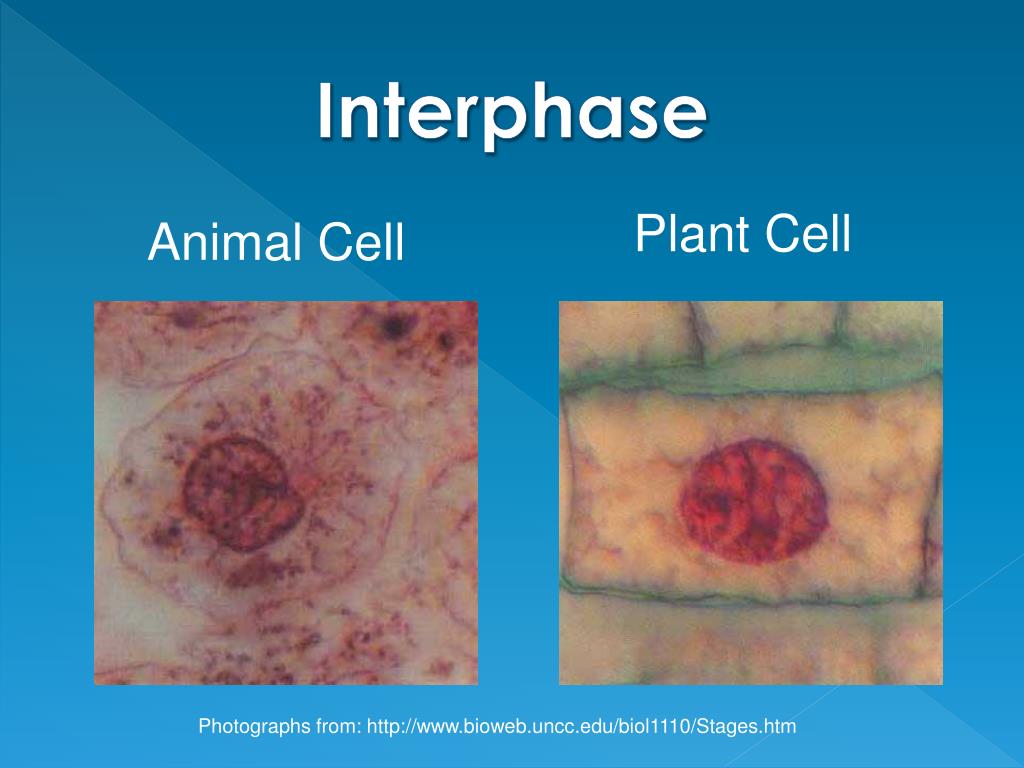 Interphase

Animal Cell

Plant Cell

Photographs from: http://www.bioweb.uncc.edu/biol1110/Stages.htm